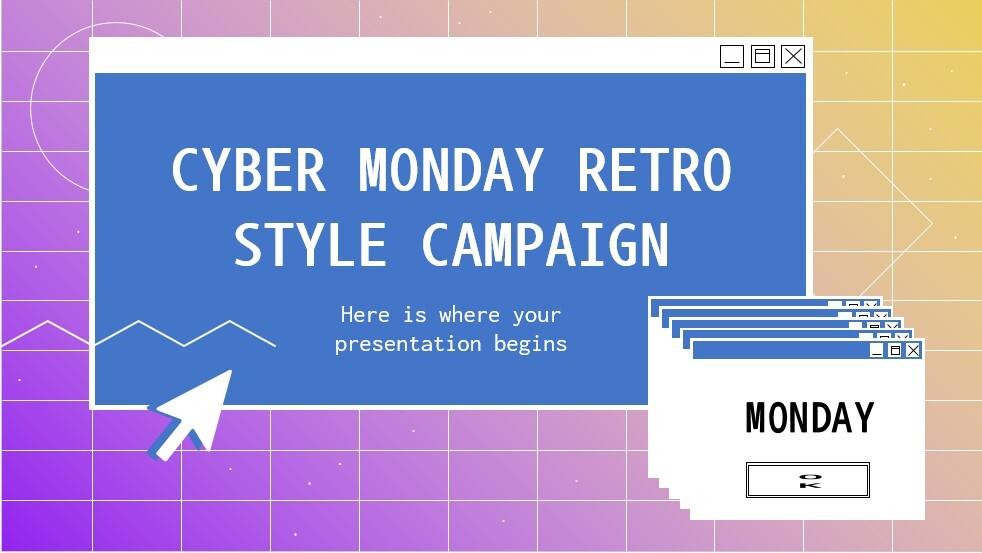 CYBER MONDAY RETRO STYLE CAMPAIGN

Here is where your presentation begins

MONDAY

OK